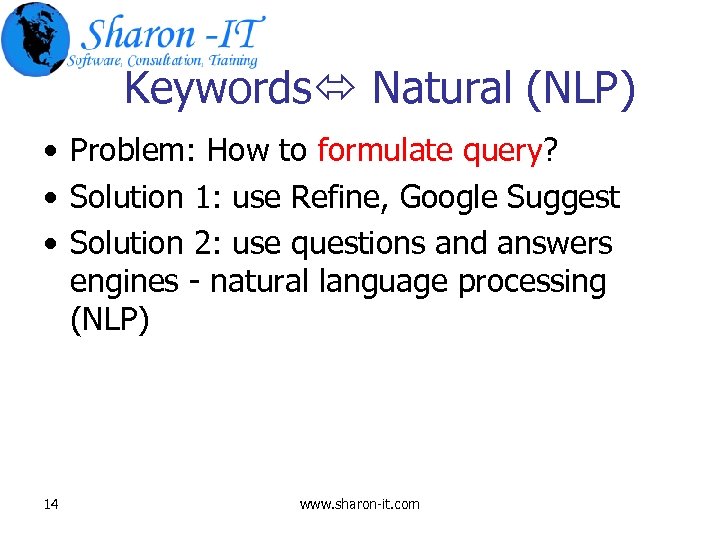 Sharon -IT
Software, Consultation, Training

Keywords⇔ Natural (NLP)

• Problem: How to formulate query?
• Solution 1: use Refine, Google Suggest
• Solution 2: use questions and answers engines - natural language processing (NLP)

14

www.sharon-it.com